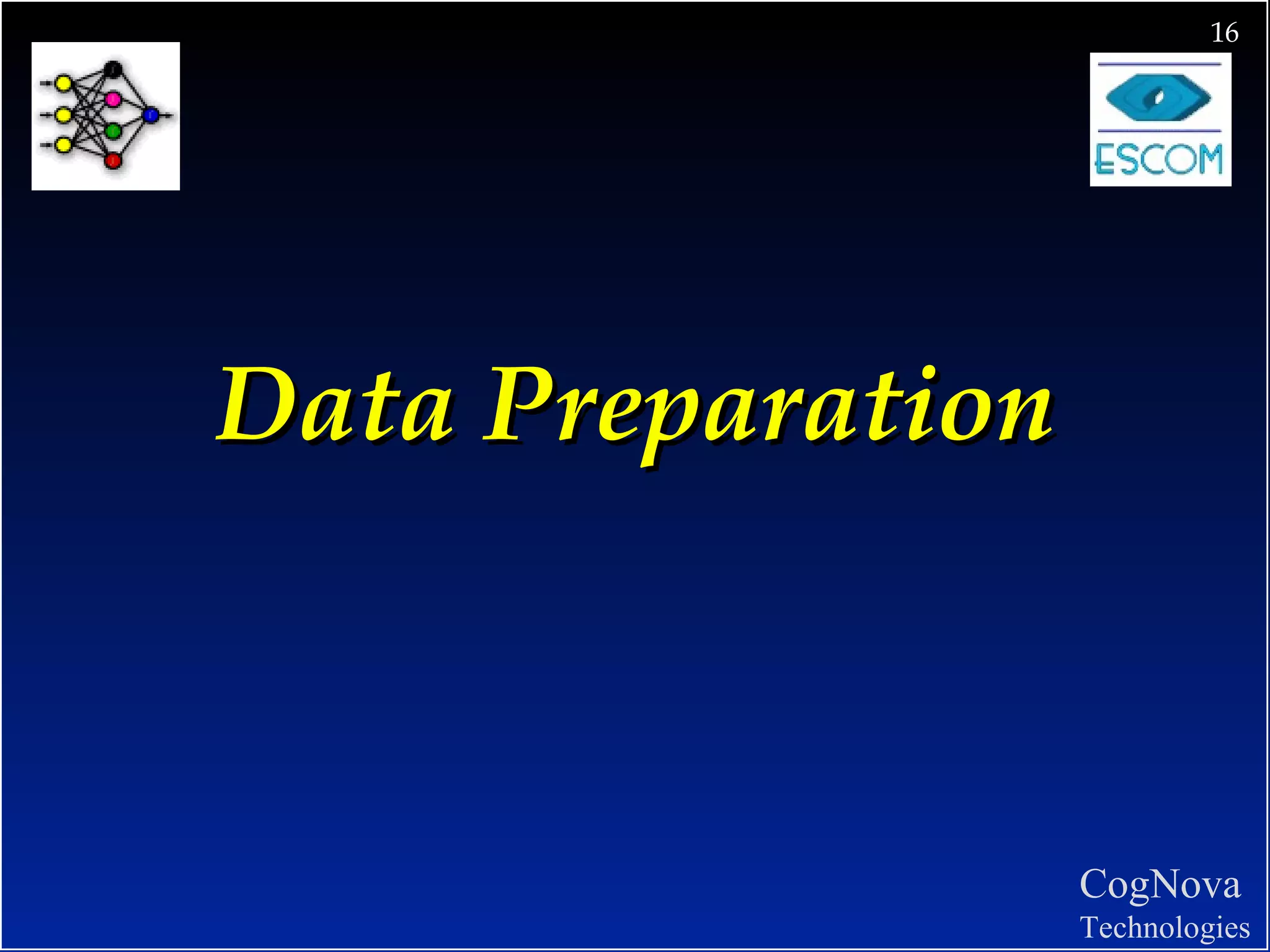 16

ESCOM

Data Preparation

CogNova
Technologies